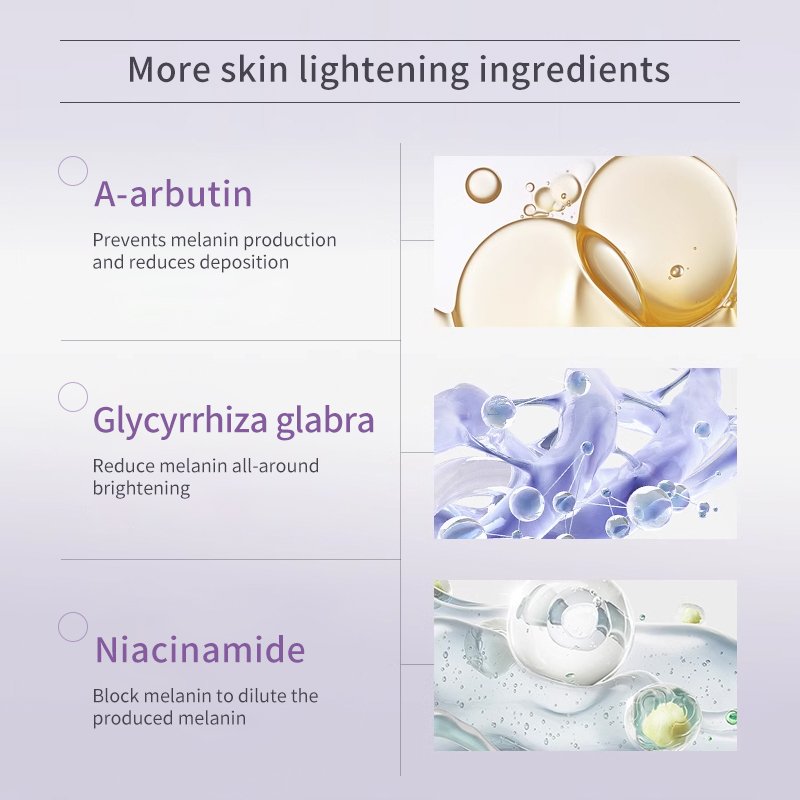 More skin lightening ingredients

A-arbutin

Prevents melanin production and reduces deposition

Glycyrrhiza glabra

Reduce melanin all-around brightening

Niacinamide

Block melanin to dilute the produced melanin